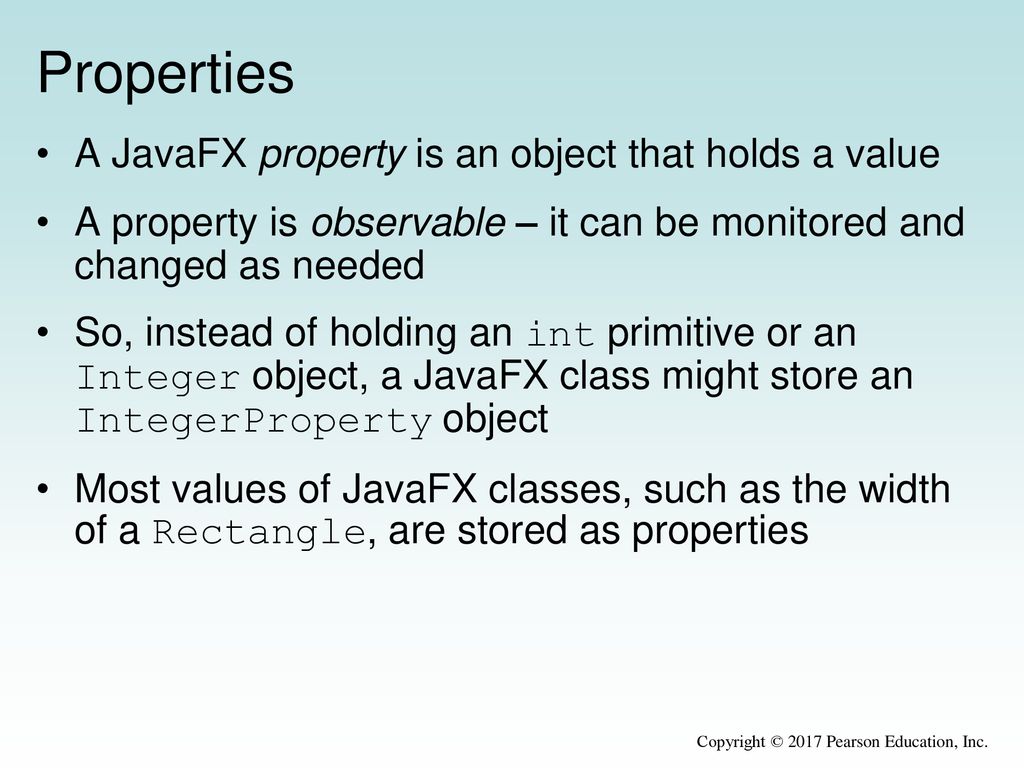 Properties

• A JavaFX property is an object that holds a value

• A property is observable – it can be monitored and changed as needed

• So, instead of holding an int primitive or an Integer object, a JavaFX class might store an IntegerProperty object

• Most values of JavaFX classes, such as the width of a Rectangle, are stored as properties

Copyright © 2017 Pearson Education, Inc.